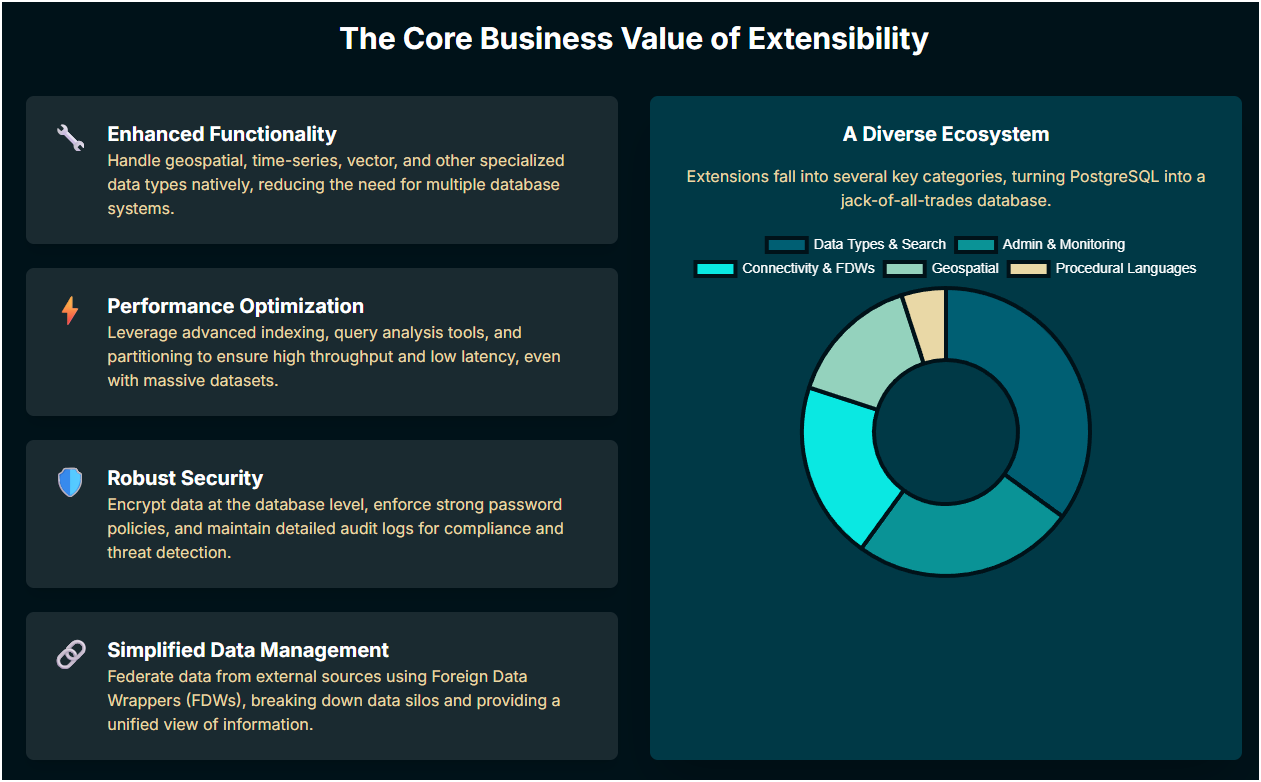 The Core Business Value of Extensibility

Enhanced Functionality
Handle geospatial, time-series, vector, and other specialized data types natively, reducing the need for multiple database systems.

Performance Optimization
Leverage advanced indexing, query analysis tools, and partitioning to ensure high throughput and low latency, even with massive datasets.

Robust Security
Encrypt data at the database level, enforce strong password policies, and maintain detailed audit logs for compliance and threat detection.

Simplified Data Management
Federate data from external sources using Foreign Data Wrappers (FDWs), breaking down data silos and providing a unified view of information.

A Diverse Ecosystem

Extensions fall into several key categories, turning PostgreSQL into a jack-of-all-trades database.

Data Types & Search
Admin & Monitoring
Connectivity & FDWs
Geospatial
Procedural Languages